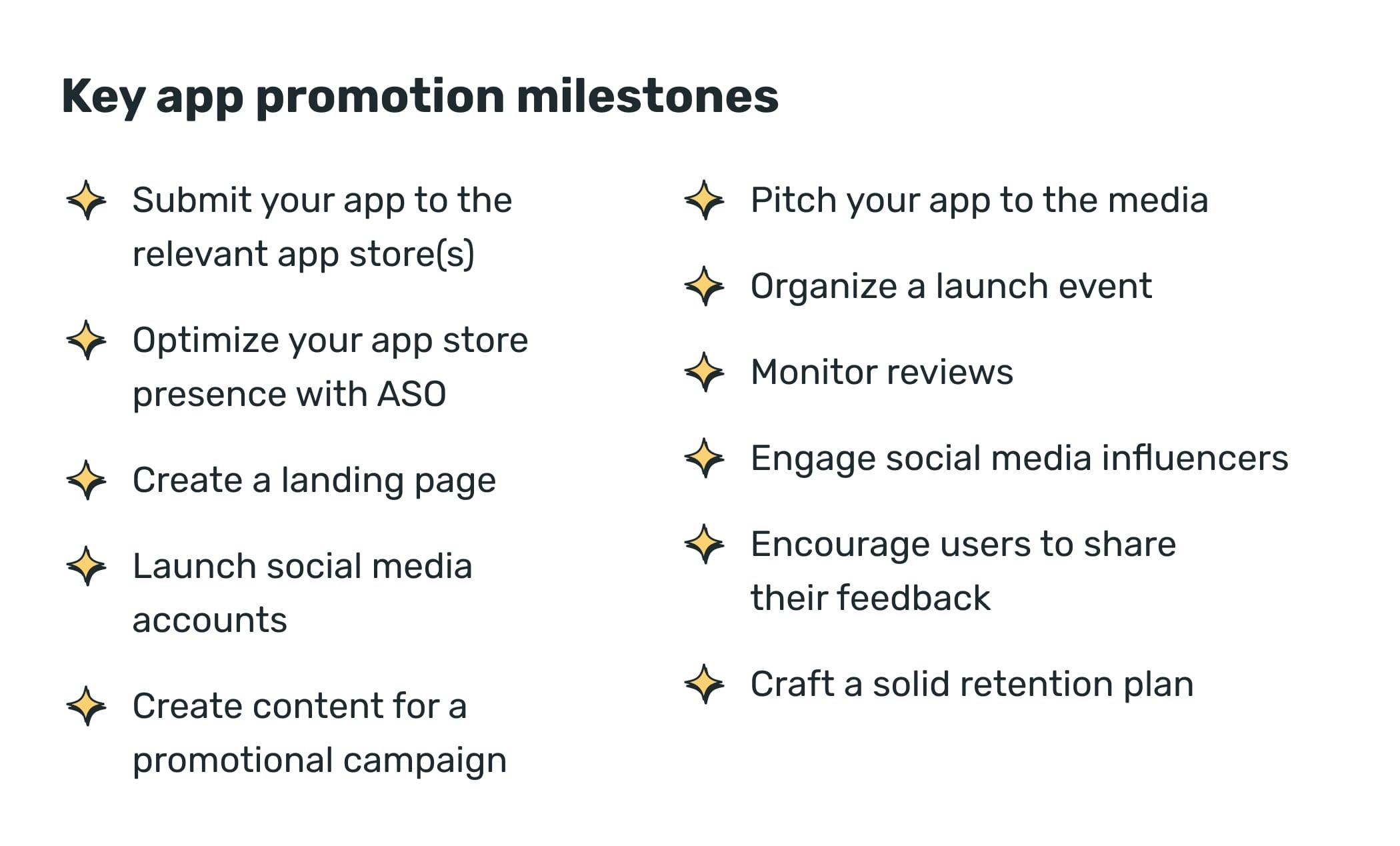 Key app promotion milestones

Submit your app to the relevant app store(s)

Optimize your app store presence with ASO

Create a landing page

Launch social media accounts

Create content for a promotional campaign

Pitch your app to the media

Organize a launch event

Monitor reviews

Engage social media influencers

Encourage users to share their feedback

Craft a solid retention plan